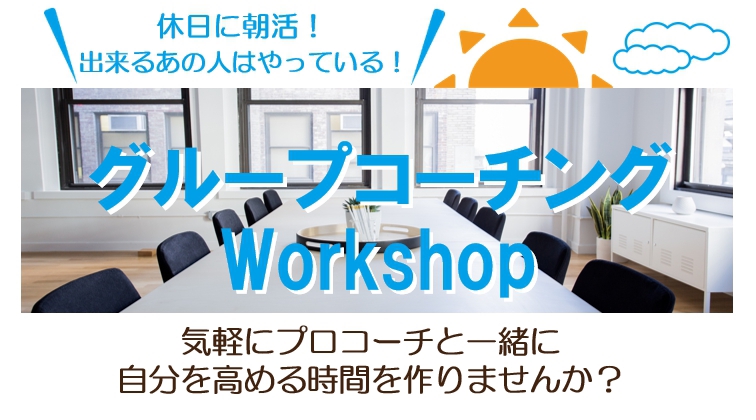 休日に朝活！
出来るあの人はやっている！

グループコーチング
Workshop

気軽にプロコーチと一緒に
自分を高める時間を作りませんか？